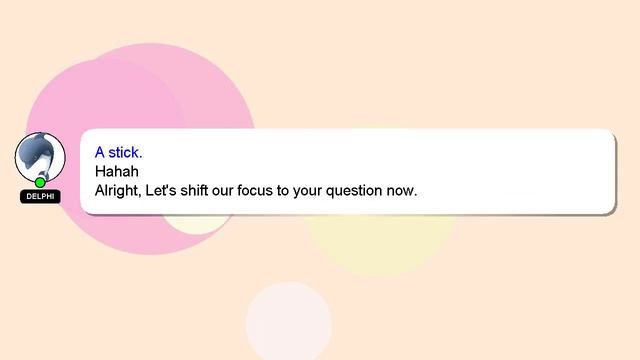 DELPHI

A stick.
Hahah
Alright, Let's shift our focus to your question now.